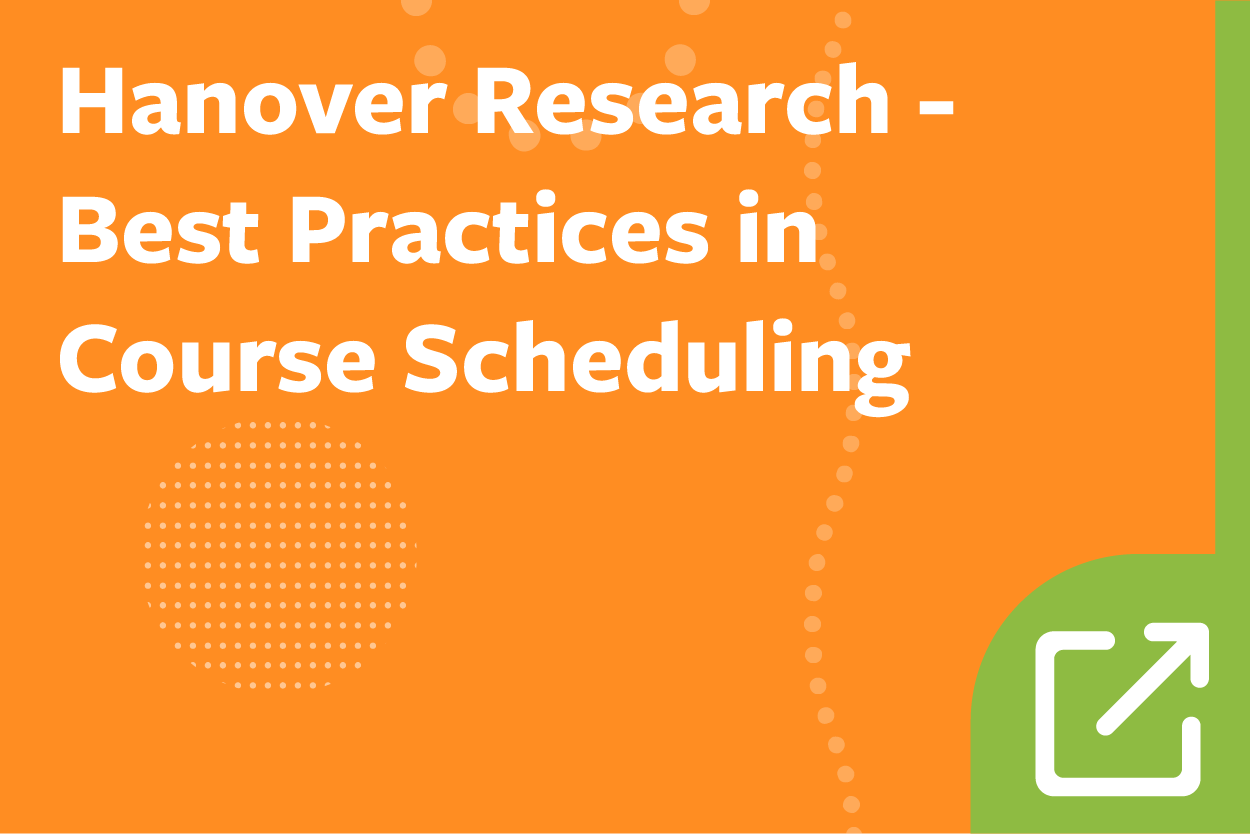 Hanover Research - Best Practices in Course Scheduling